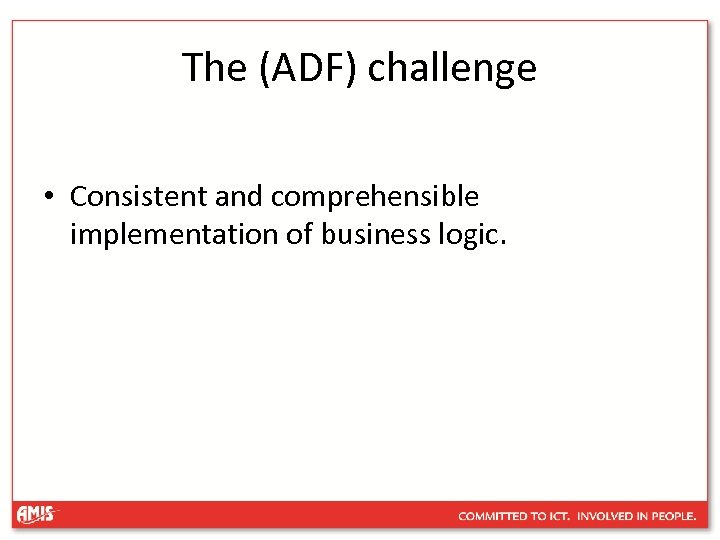 The (ADF) challenge

• Consistent and comprehensible implementation of business logic.

AMIS

COMMITTED TO ICT. INVOLVED IN PEOPLE.